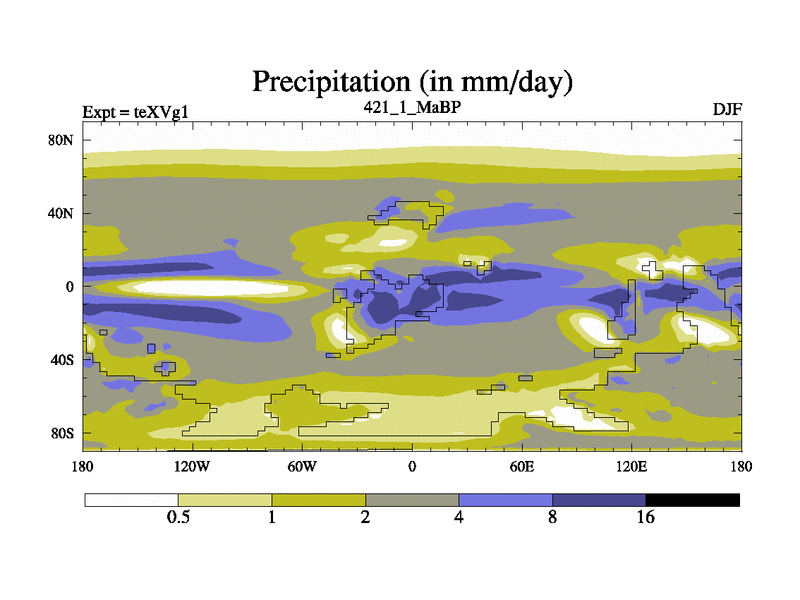 Precipitation (in mm/day)

Expt = teXVg1
421_1_MaBP
DJF

80N
40N
0
40S
80S

180
120W
60W
0
60E
120E
180

0.5
1
2
4
8
16